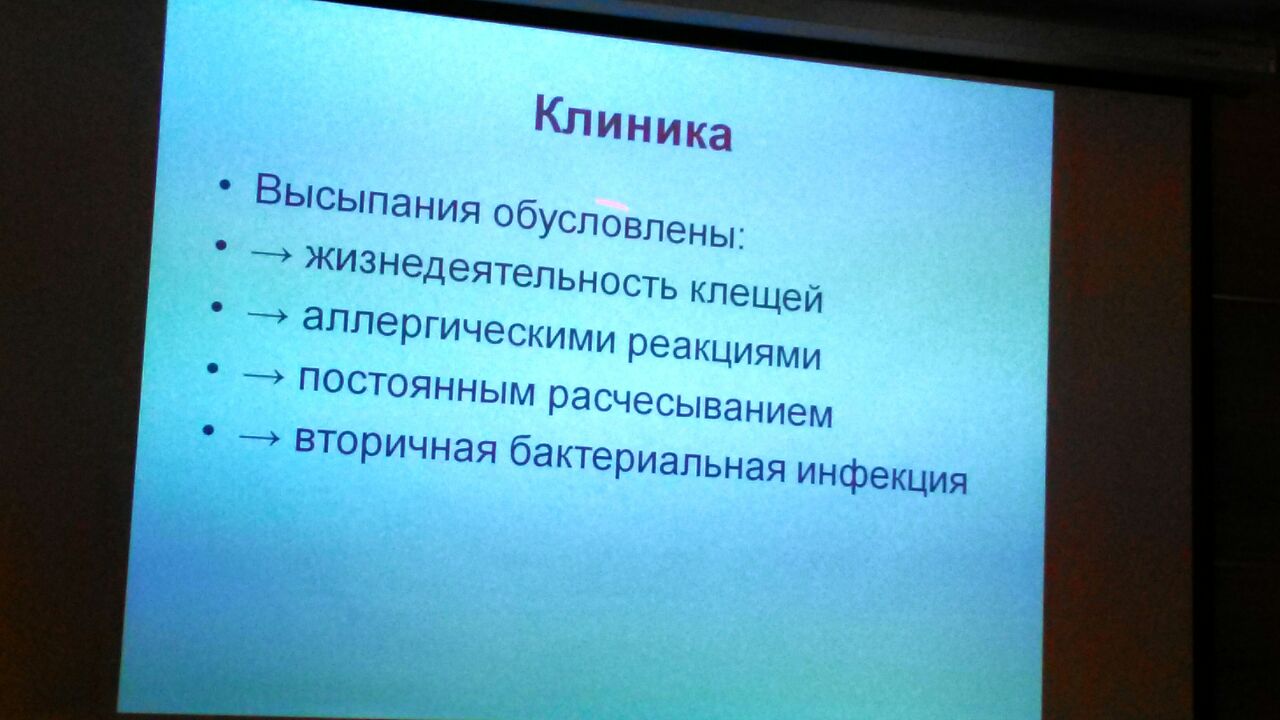 Клиника

• Высыпания обусловлены:
• → жизнедеятельность клещей
• → аллергическими реакциями
• → постоянным расчесыванием
• → вторичная бактериальная инфекция